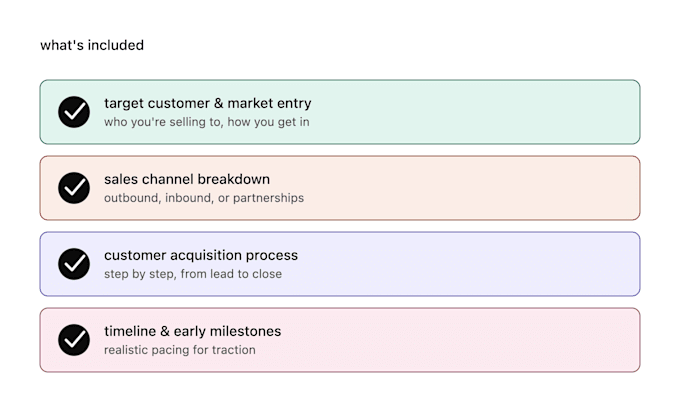 what's included

target customer & market entry
who you're selling to, how you get in

sales channel breakdown
outbound, inbound, or partnerships

customer acquisition process
step by step, from lead to close

timeline & early milestones
realistic pacing for traction